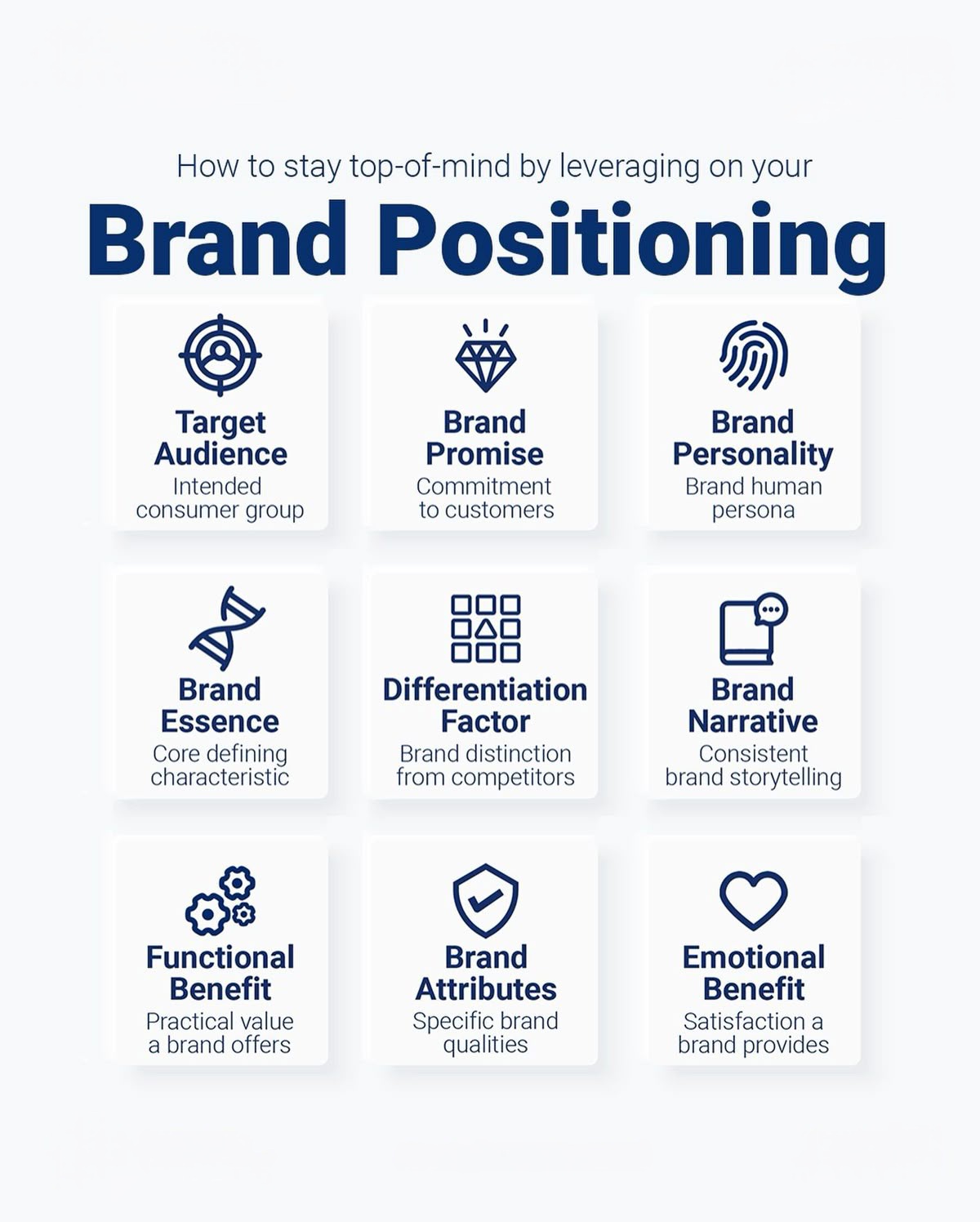 How to stay top-of-mind by leveraging on your

Brand Positioning

Target Audience
Intended consumer group

Brand Promise
Commitment to customers

Brand Personality
Brand human persona

Brand Essence
Core defining characteristic

Differentiation Factor
Brand distinction from competitors

Brand Narrative
Consistent brand storytelling

Functional Benefit
Practical value a brand offers

Brand Attributes
Specific brand qualities

Emotional Benefit
Satisfaction a brand provides